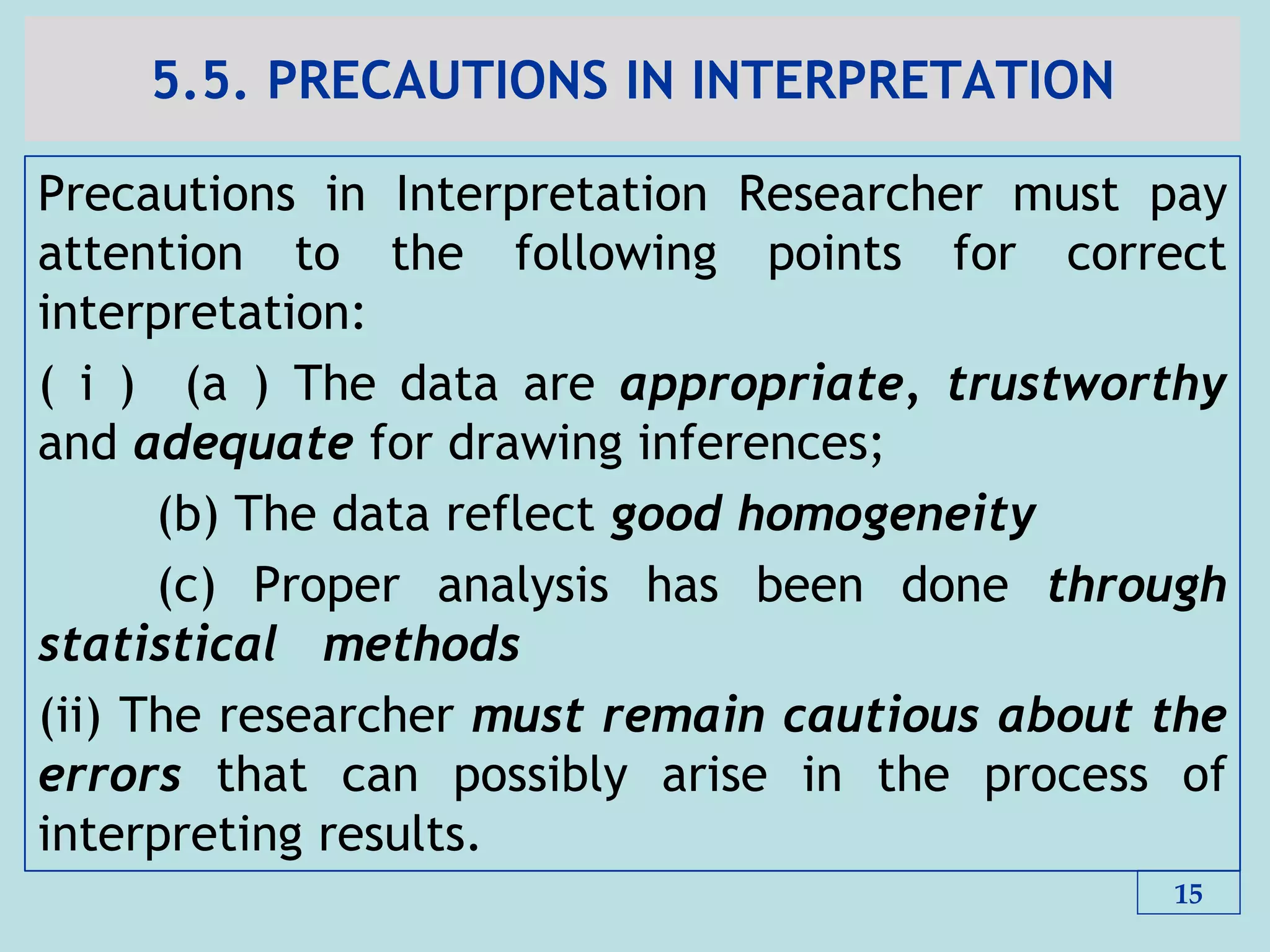 5.5. PRECAUTIONS IN INTERPRETATION

Precautions in Interpretation Researcher must pay attention to the following points for correct interpretation:

( i ) (a ) The data are appropriate, trustworthy and adequate for drawing inferences;

(b) The data reflect good homogeneity

(c) Proper analysis has been done through statistical methods

(ii) The researcher must remain cautious about the errors that can possibly arise in the process of interpreting results.

15